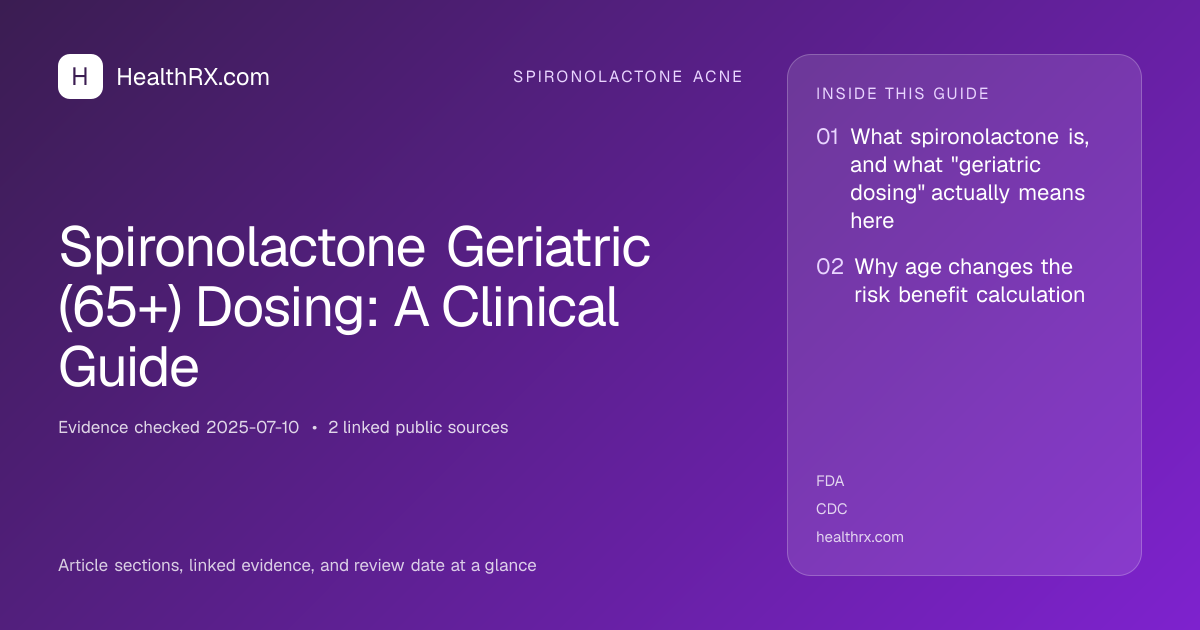 H HealthRX.com

SPIRONOLACTONE ACNE

Spironolactone Geriatric (65+) Dosing: A Clinical Guide

Evidence checked 2025-07-10 • 2 linked public sources

Article sections, linked evidence, and review date at a glance

INSIDE THIS GUIDE

01 What spironolactone is, and what "geriatric dosing" actually means here

02 Why age changes the risk benefit calculation

FDA

CDC

healthrx.com